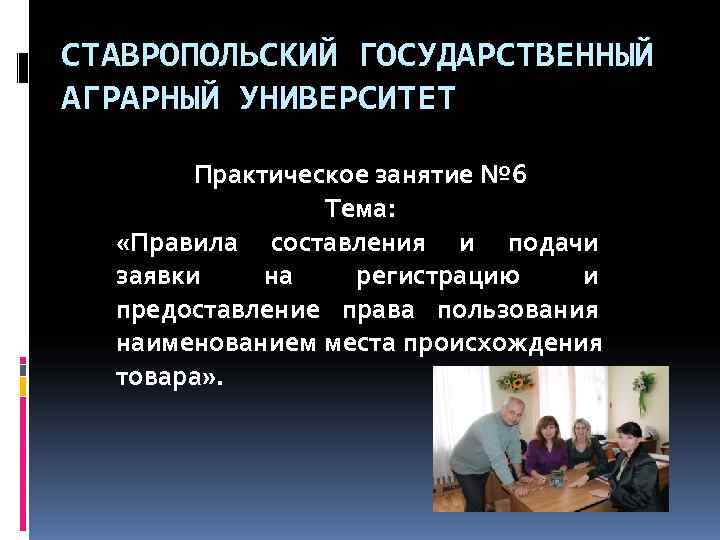 СТАВРОПОЛЬСКИЙ ГОСУДАРСТВЕННЫЙ АГРАРНЫЙ УНИВЕРСИТЕТ

Практическое занятие №6
Тема:
«Правила составления и подачи заявки на регистрацию и предоставление права пользования наименованием места происхождения товара».